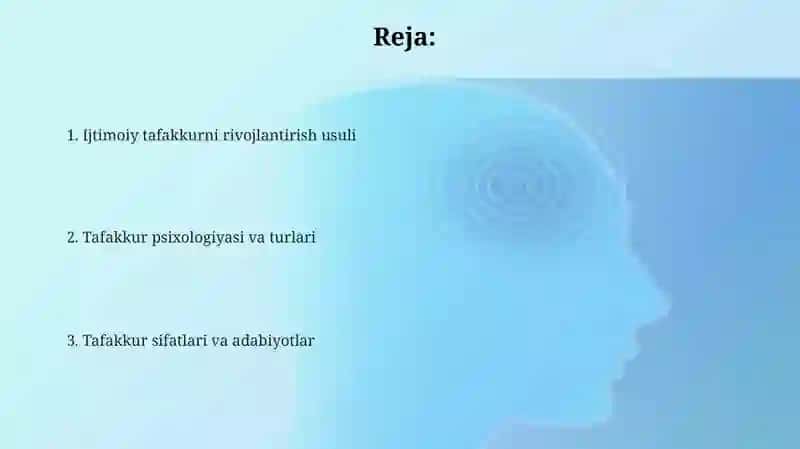 Reja:

1. Ijtimoiy tafakkurni rivojlantirish usuli

2. Tafakkur psixologiyasi va turlari

3. Tafakkur sifatlari va adabiyotlar